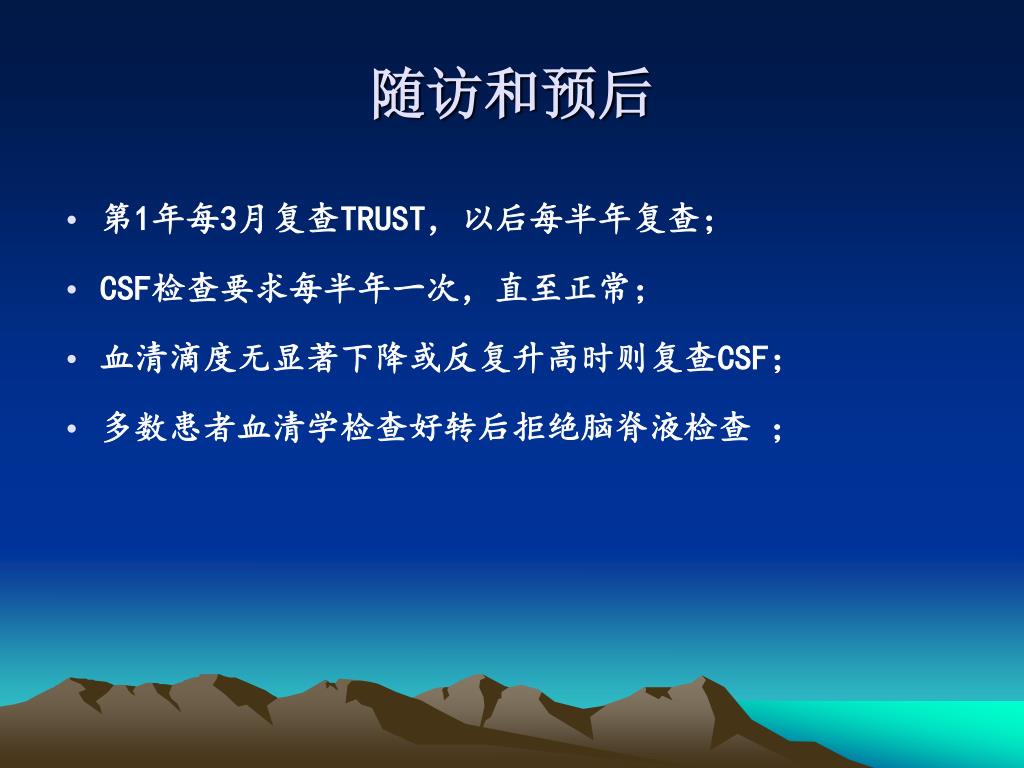 随访和预后

• 第1年每3月复查TRUST，以后每半年复查；
• CSF检查要求每半年一次，直至正常；
• 血清滴度无显著下降或反复升高时则复查CSF；
• 多数患者血清学检查好转后拒绝脑脊液检查 ；